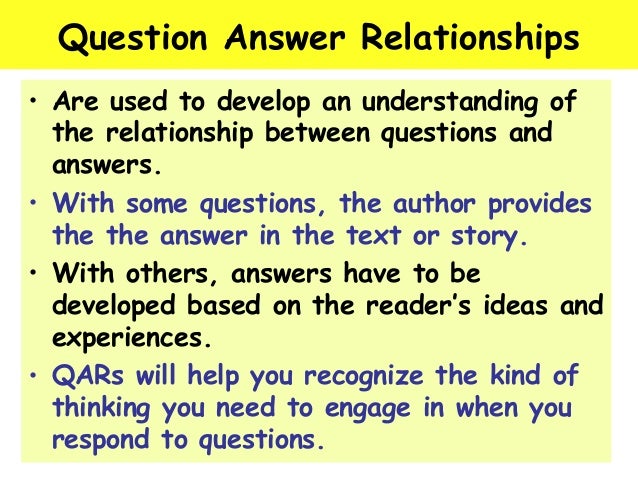 Question Answer Relationships

• Are used to develop an understanding of the relationship between questions and answers.
• With some questions, the author provides the the answer in the text or story.
• With others, answers have to be developed based on the reader's ideas and experiences.
• QARs will help you recognize the kind of thinking you need to engage in when you respond to questions.